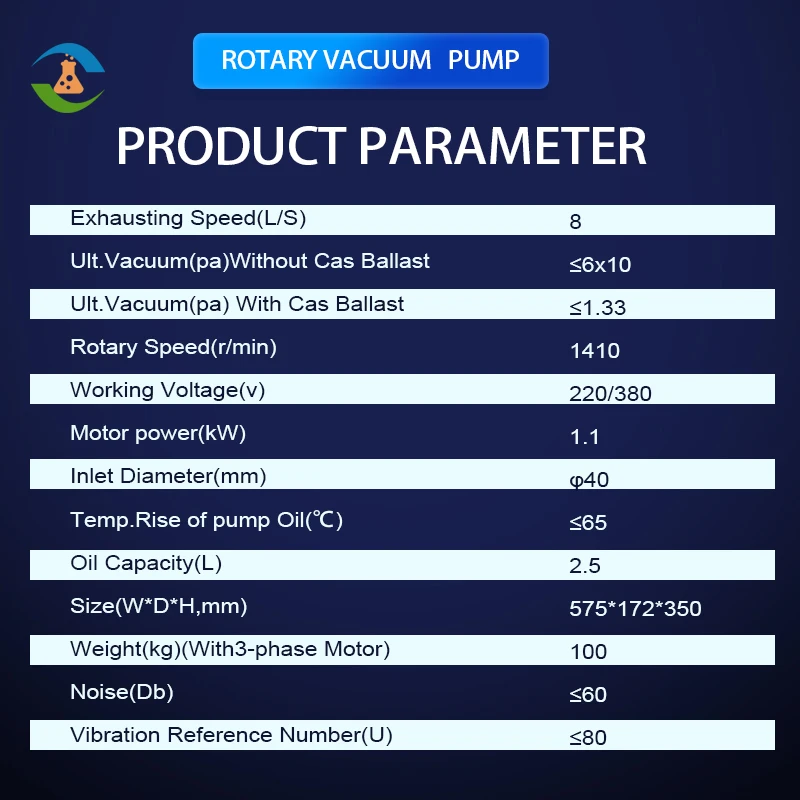 ROTARY VACUUM PUMP

PRODUCT PARAMETER

| | |
|---|---|
| Exhausting Speed(L/S) | 8 |
| Ult.Vacuum(pa)Without Cas Ballast | ≤6x10 |
| Ult.Vacuum(pa) With Cas Ballast | ≤1.33 |
| Rotary Speed(r/min) | 1410 |
| Working Voltage(v) | 220/380 |
| Motor power(kW) | 1.1 |
| Inlet Diameter(mm) | φ40 |
| Temp.Rise of pump Oil(℃) | ≤65 |
| Oil Capacity(L) | 2.5 |
| Size(W*D*H,mm) | 575*172*350 |
| Weight(kg)(With3-phase Motor) | 100 |
| Noise(Db) | ≤60 |
| Vibration Reference Number(U) | ≤80 |